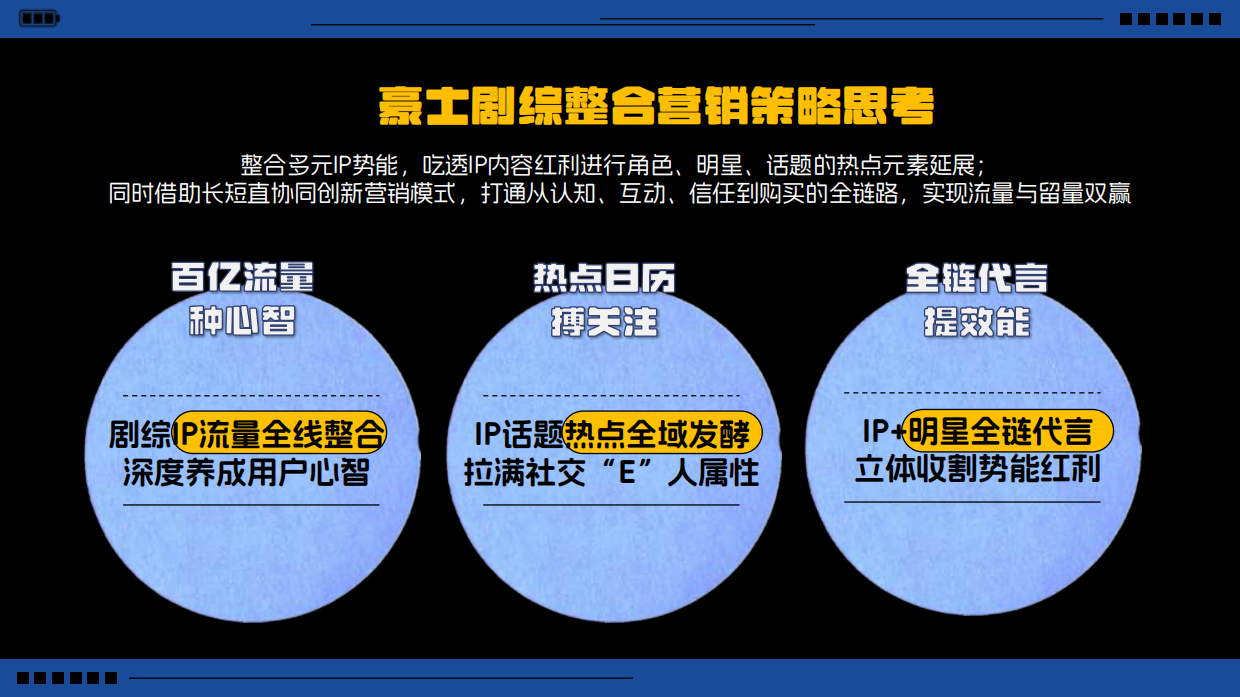 豪士剧综整合营销策略思考

整合多元IP势能，吃透IP内容红利进行角色、明星、话题的热点元素延展；
同时借助长短直协同创新营销模式，打通从认知、互动、信任到购买的全链路，实现流量与留量双赢

百亿流量
种心智

剧综IP流量全线整合
深度养成用户心智

热点日历
搏关注

IP话题热点全域发酵
拉满社交“E”人属性

全链代言
提效能

IP+明星全链代言
立体收割势能红利